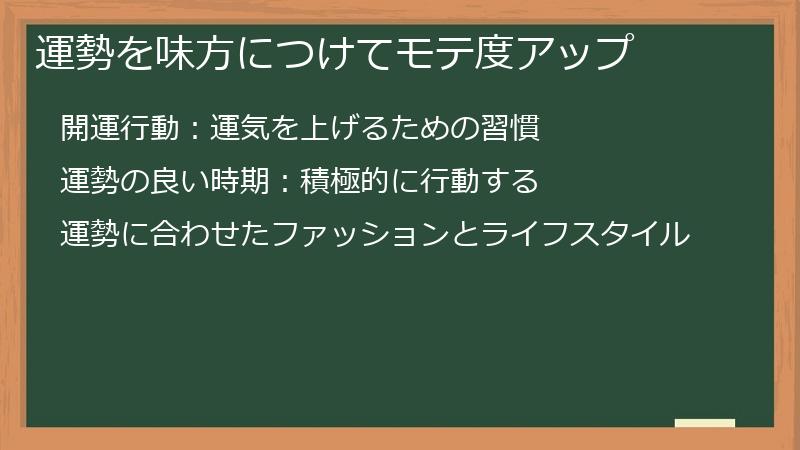 運勢を味方につけてモテ度アップ

開運行動：運気を上げるための習慣

運勢の良い時期：積極的に行動する

運勢に合わせたファッションとライフスタイル